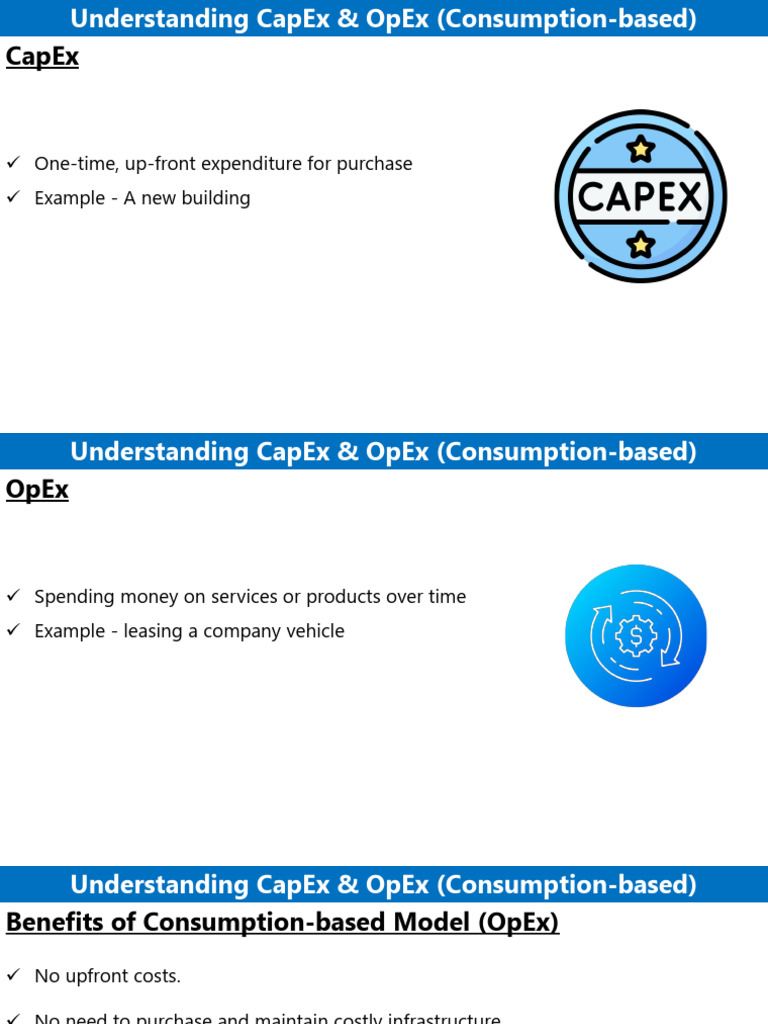 Understanding CapEx & OpEx (Consumption-based)

CapEx

✓ One-time, up-front expenditure for purchase

✓ Example - A new building

CAPEX

Understanding CapEx & OpEx (Consumption-based)

OpEx

✓ Spending money on services or products over time

✓ Example - leasing a company vehicle

$

Understanding CapEx & OpEx (Consumption-based)

Benefits of Consumption-based Model (OpEx)

✓ No upfront costs.

✓ No need to purchase and maintain costly infrastructure